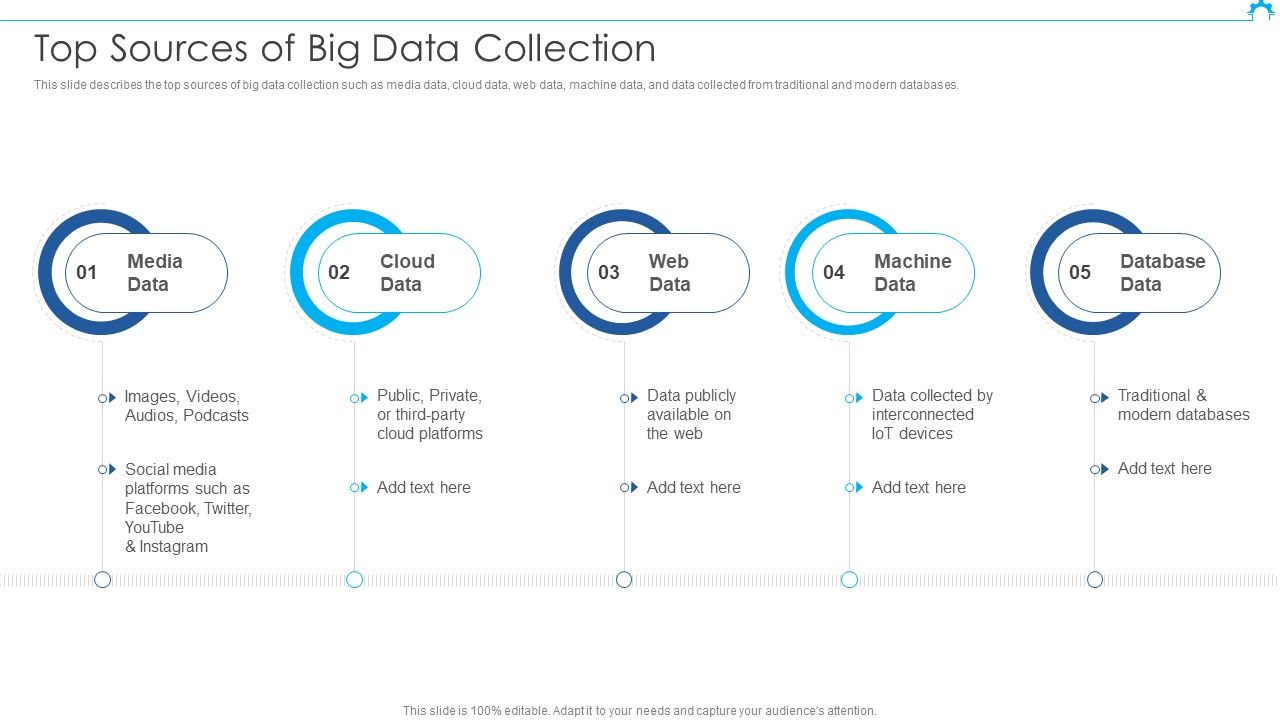 Top Sources of Big Data Collection

This slide describes the top sources of big data collection such as media data, cloud data, web data, machine data, and data collected from traditional and modern databases.

01 Media Data

Images, Videos, Audios, Podcasts

Social media platforms such as Facebook, Twitter, YouTube & Instagram

02 Cloud Data

Public, Private, or third-party cloud platforms

Add text here

03 Web Data

Data publicly available on the web

Add text here

04 Machine Data

Data collected by interconnected IoT devices

Add text here

05 Database Data

Traditional & modern databases

Add text here

This slide is 100% editable. Adapt it to your needs and capture your audience's attention.